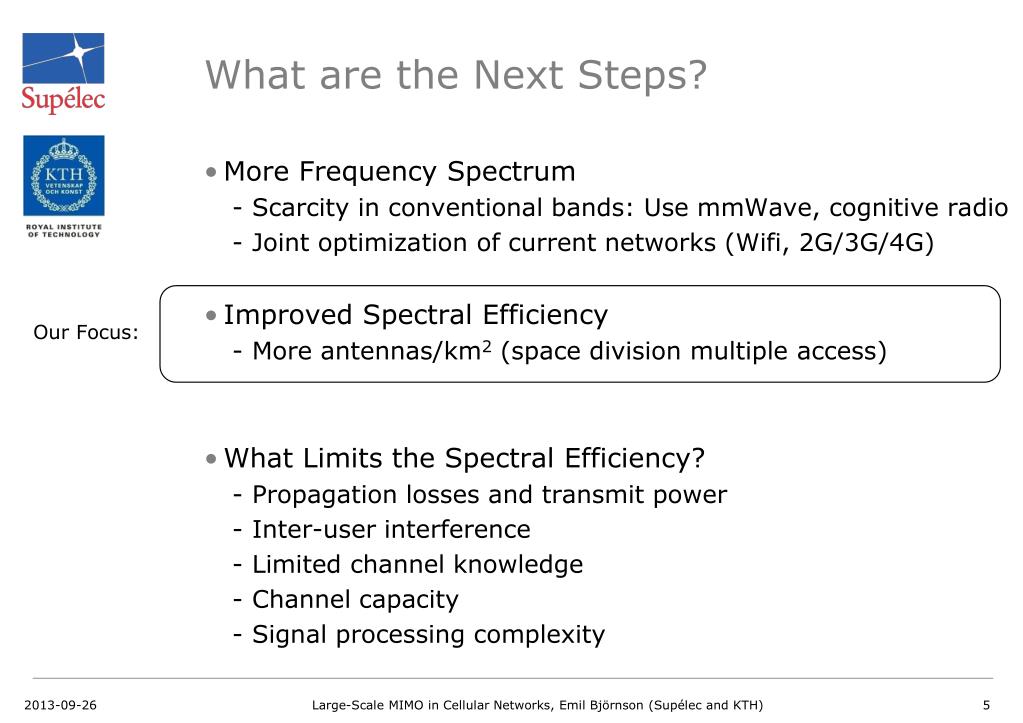 Supélec

KTH
VETENSKAP
OCH KONST

ROYAL INSTITUTE
OF TECHNOLOGY

What are the Next Steps?

• More Frequency Spectrum
- Scarcity in conventional bands: Use mmWave, cognitive radio
- Joint optimization of current networks (Wifi, 2G/3G/4G)

Our Focus:

• Improved Spectral Efficiency
- More antennas/km$^2$ (space division multiple access)

• What Limits the Spectral Efficiency?
- Propagation losses and transmit power
- Inter-user interference
- Limited channel knowledge
- Channel capacity
- Signal processing complexity

2013-09-26 Large-Scale MIMO in Cellular Networks, Emil Björnson (Supélec and KTH) 5